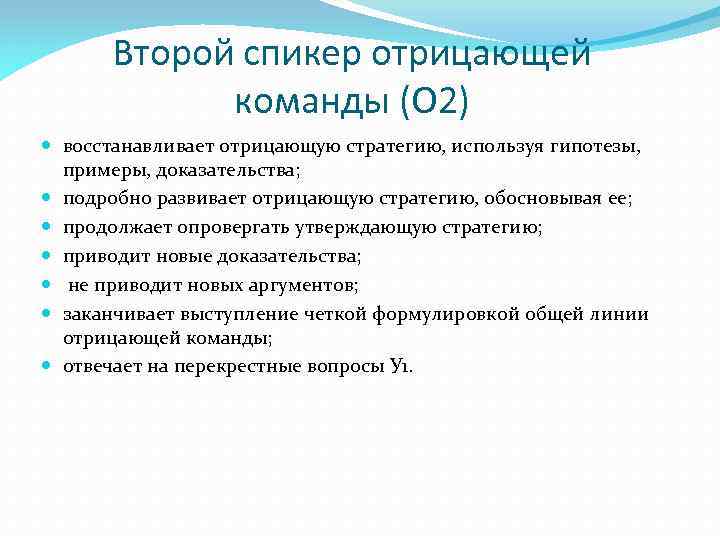 Второй спикер отрицающей команды (О2)

- восстанавливает отрицающую стратегию, используя гипотезы, примеры, доказательства;
- подробно развивает отрицающую стратегию, обосновывая ее;
- продолжает опровергать утверждающую стратегию;
- приводит новые доказательства;
- не приводит новых аргументов;
- заканчивает выступление четкой формулировкой общей линии отрицающей команды;
- отвечает на перекрестные вопросы У1.